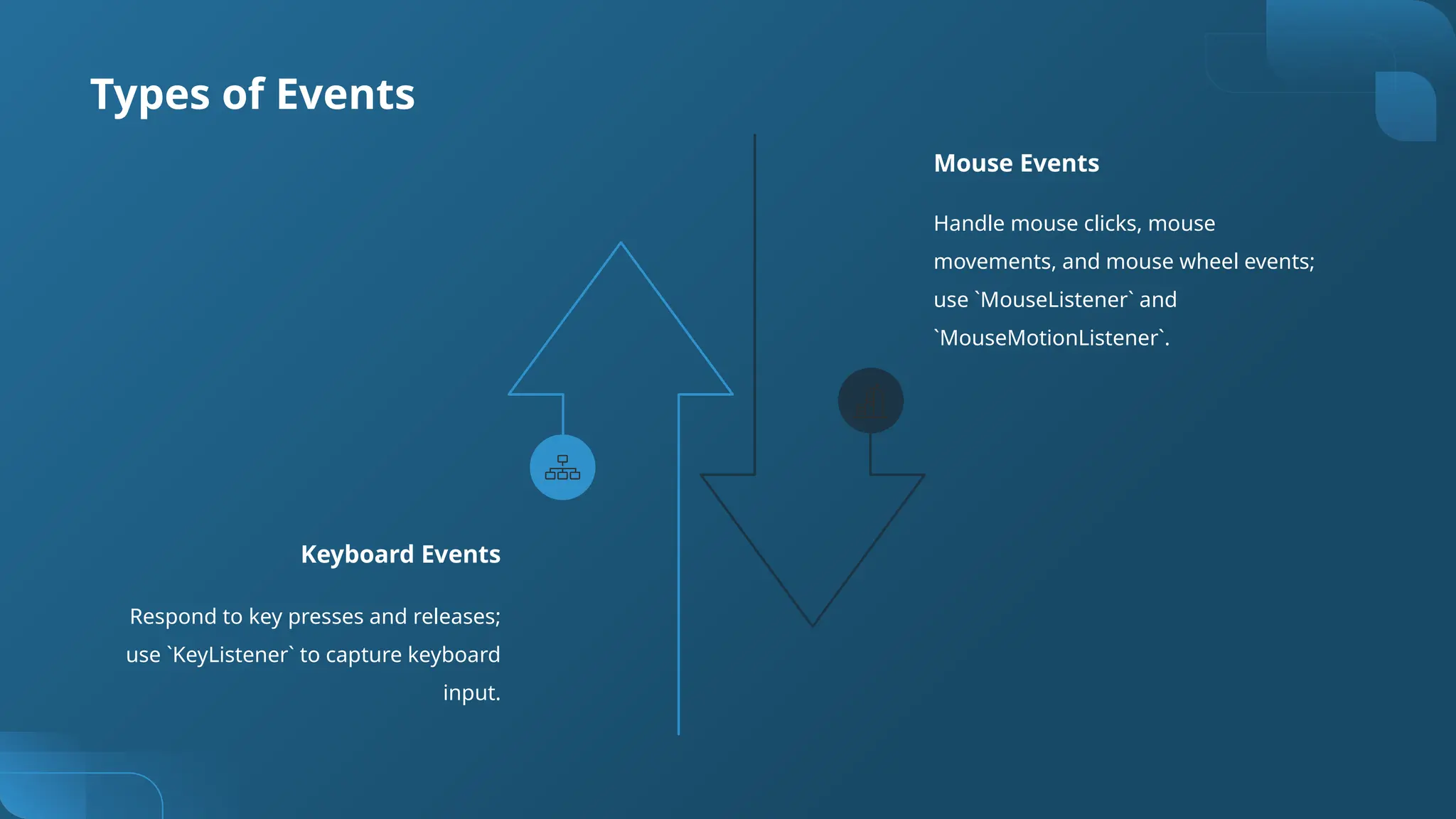 Types of Events

Mouse Events

Handle mouse clicks, mouse movements, and mouse wheel events; use `MouseListener` and `MouseMotionListener`.

Keyboard Events

Respond to key presses and releases; use `KeyListener` to capture keyboard input.